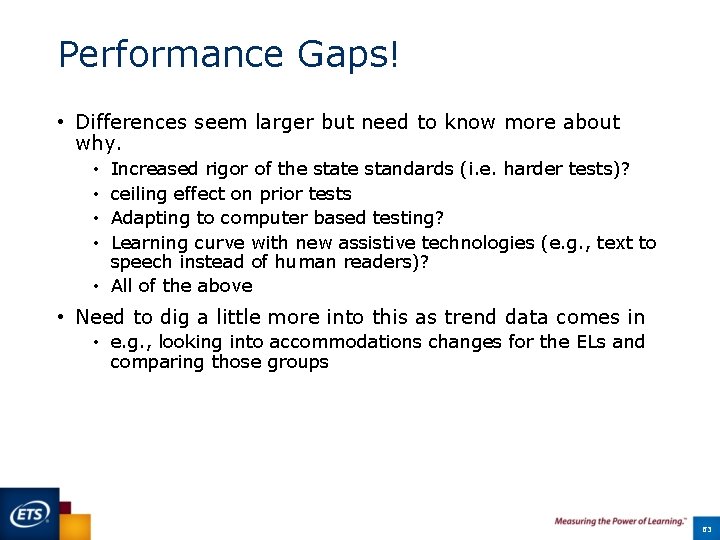 Performance Gaps!

• Differences seem larger but need to know more about why.
  • Increased rigor of the state standards (i.e. harder tests)?
  • ceiling effect on prior tests
  • Adapting to computer based testing?
  • Learning curve with new assistive technologies (e.g., text to speech instead of human readers)?
  • All of the above

• Need to dig a little more into this as trend data comes in
  • e.g., looking into accommodations changes for the ELs and comparing those groups

ETS

Measuring the Power of Learning.™

83